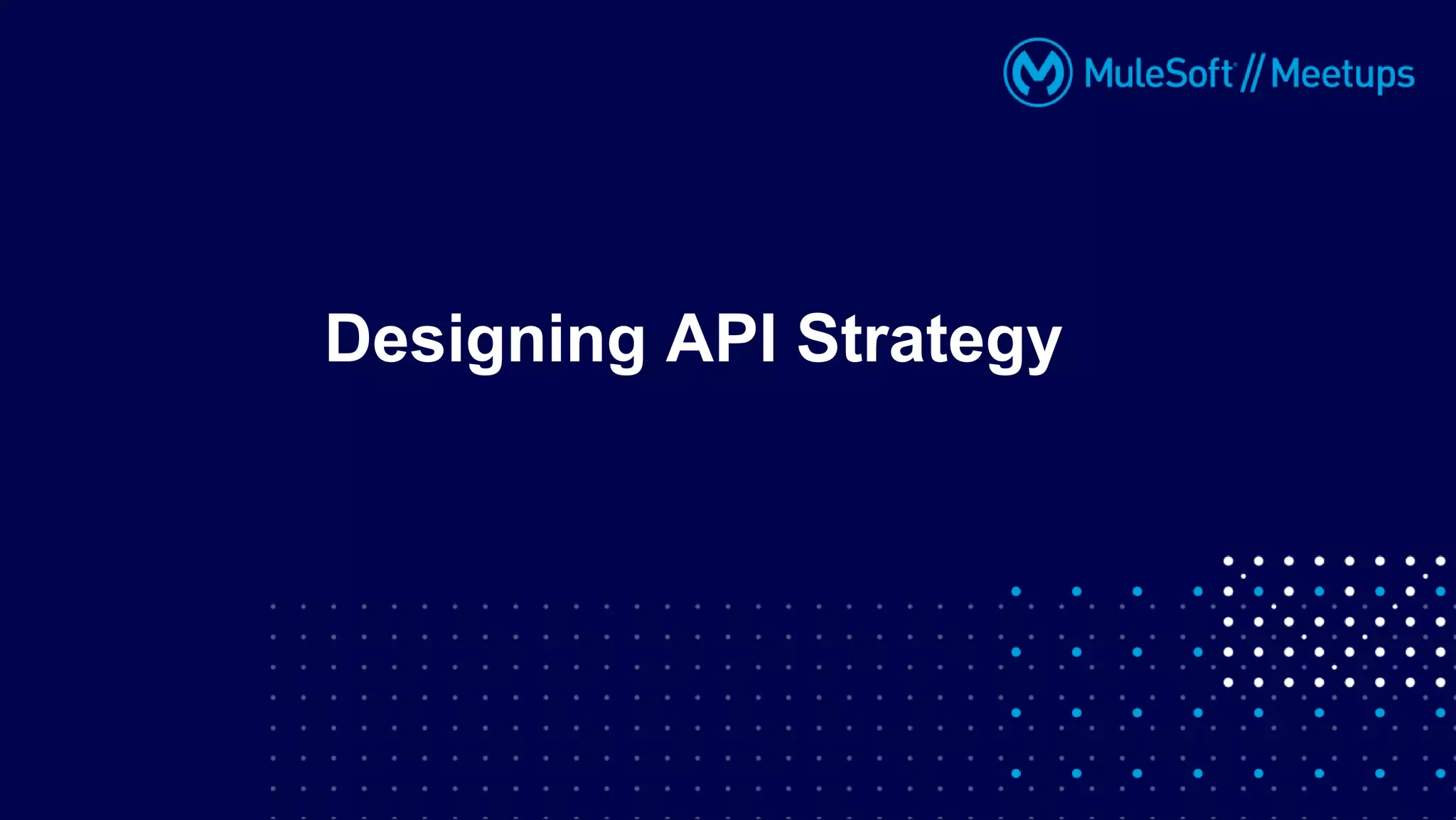 MuleSoft // Meetups

Designing API Strategy